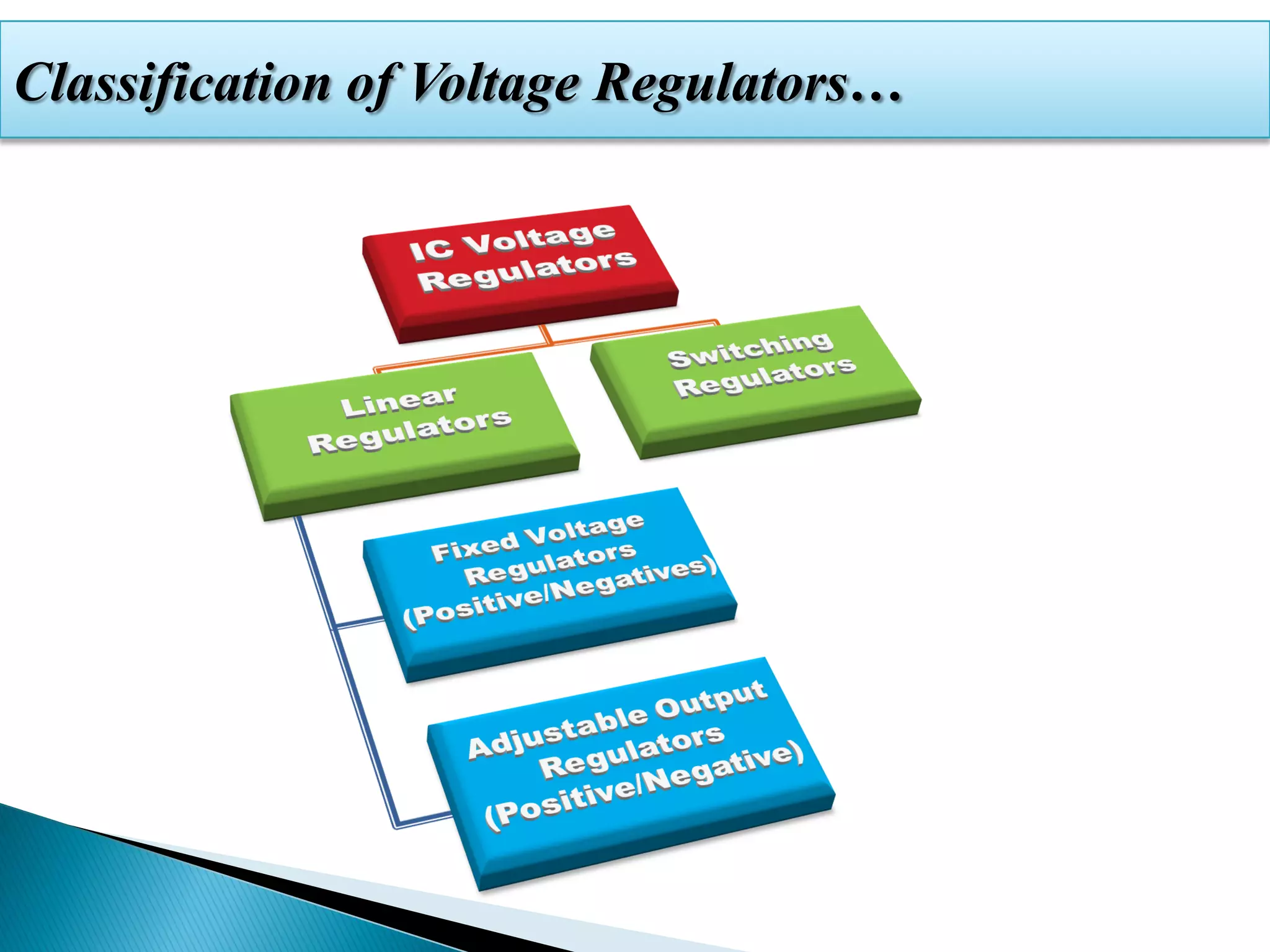 Classification of Voltage Regulators…

IC Voltage Regulators

Linear Regulators

Switching Regulators

Fixed Voltage Regulators (Positive/Negatives)

Adjustable Output Regulators (Positive/Negative)